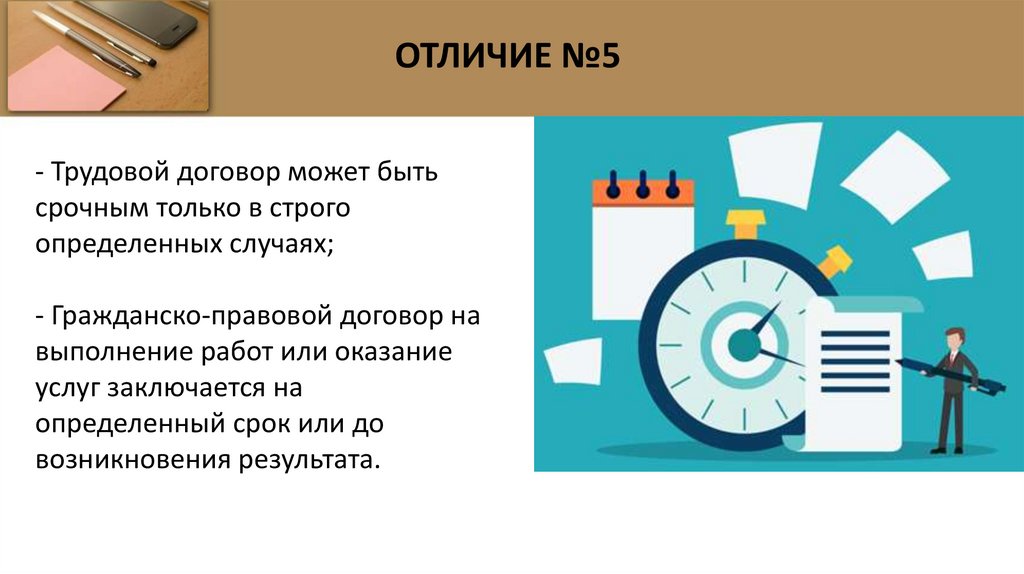 ОТЛИЧИЕ №5

- Трудовой договор может быть срочным только в строго определенных случаях;

- Гражданско-правовой договор на выполнение работ или оказание услуг заключается на определенный срок или до возникновения результата.